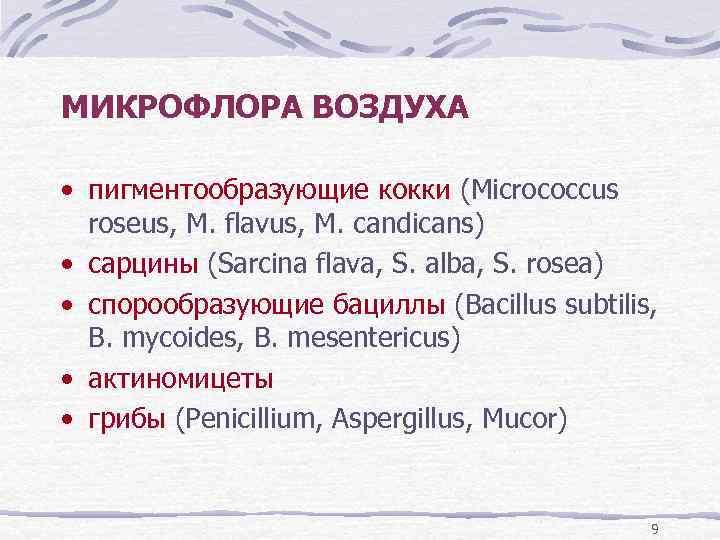 МИКРОФЛОРА ВОЗДУХА

• пигментообразующие кокки (Micrococcus roseus, M. flavus, M. candicans)
• сарцины (Sarcina flava, S. alba, S. rosea)
• спорообразующие бациллы (Bacillus subtilis, B. mycoides, B. mesentericus)
• актиномицеты
• грибы (Penicillium, Aspergillus, Mucor)

9